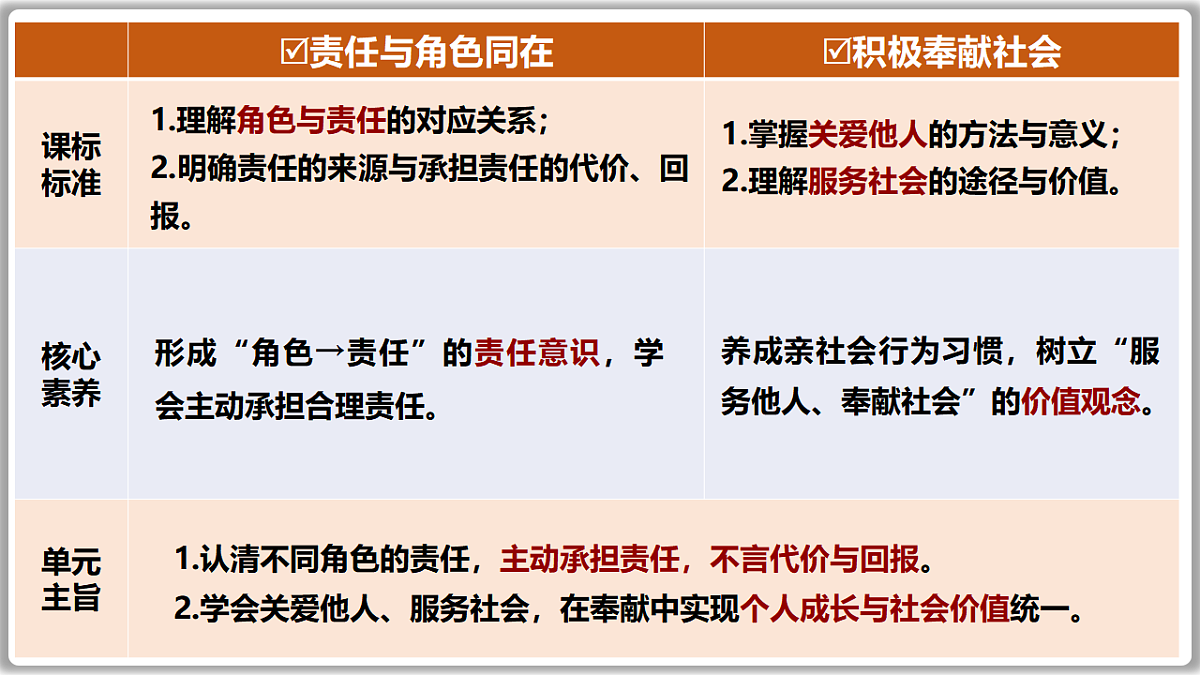 | | ☑责任与角色同在 | ☑积极奉献社会 |
|---|---|---|
| 课标标准 | 1.理解角色与责任的对应关系；2.明确责任的来源与承担责任的代价、回报。 | 1.掌握关爱他人的方法与意义；2.理解服务社会的途径与价值。 |
| 核心素养 | 形成“角色→责任”的责任意识，学会主动承担合理责任。 | 养成亲社会行为习惯，树立“服务他人、奉献社会”的价值观念。 |
| 单元主旨 | 1.认清不同角色的责任，主动承担责任，不言代价与回报。2.学会关爱他人、服务社会，在奉献中实现个人成长与社会价值统一。 | |